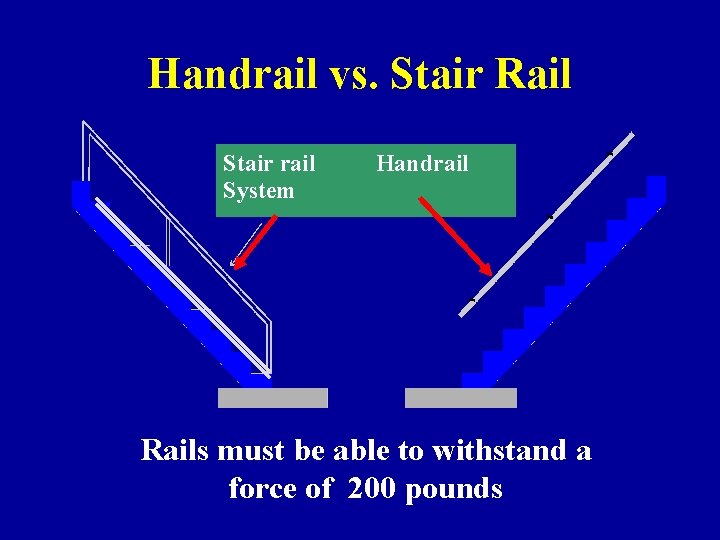 Handrail vs. Stair Rail

Stair rail System

Handrail

Rails must be able to withstand a force of 200 pounds